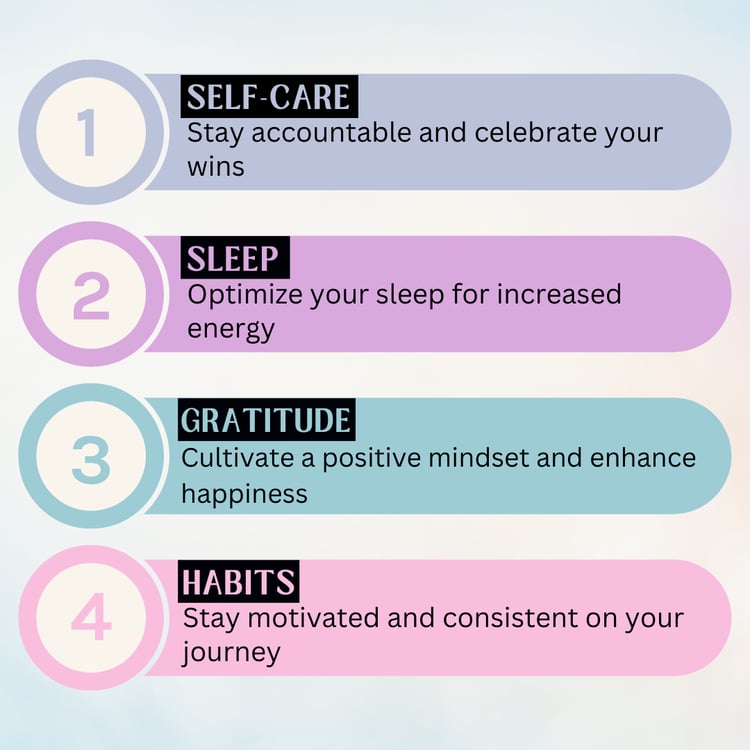 1
SELF-CARE
Stay accountable and celebrate your wins

2
SLEEP
Optimize your sleep for increased energy

3
GRATITUDE
Cultivate a positive mindset and enhance happiness

4
HABITS
Stay motivated and consistent on your journey